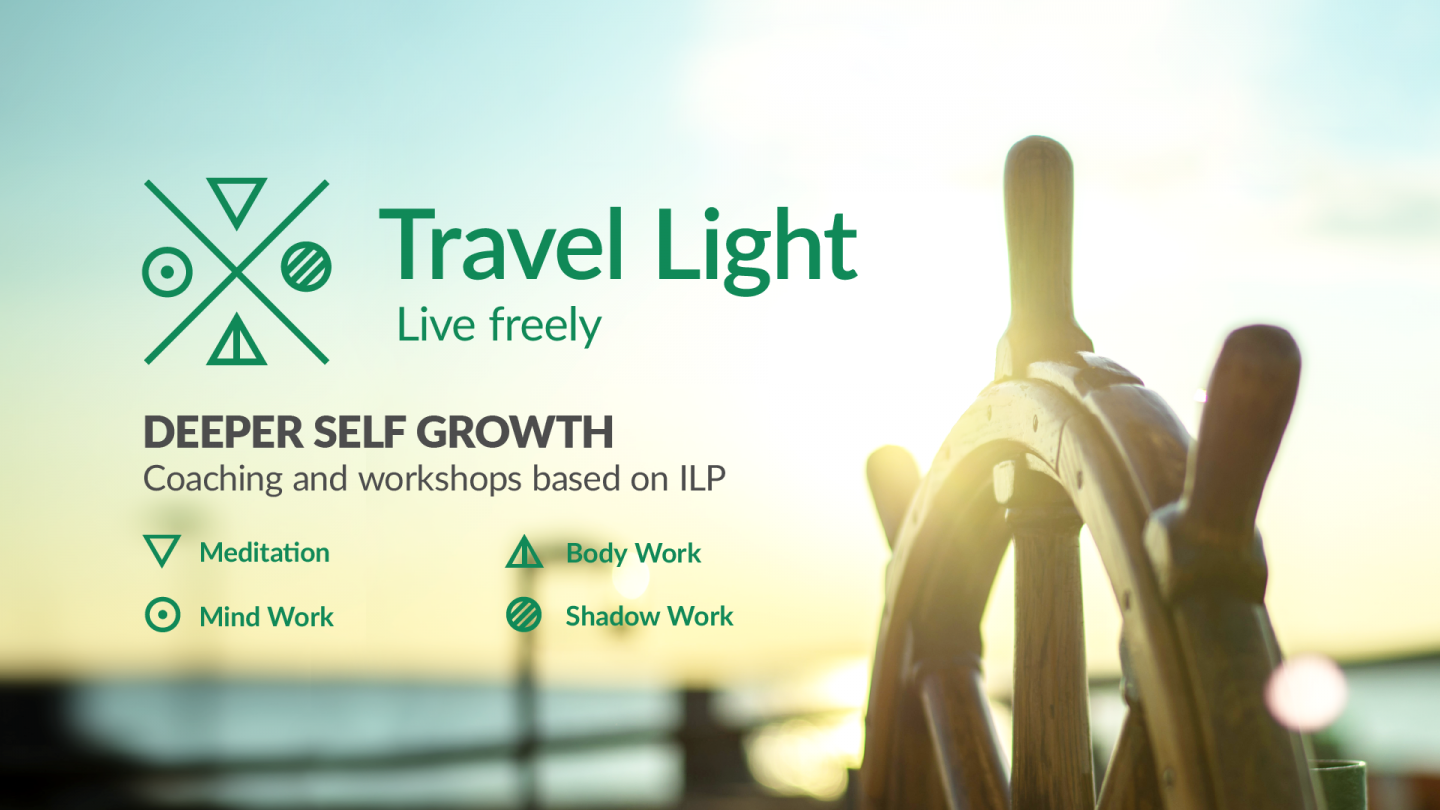 Travel Light
Live freely

DEEPER SELF GROWTH
Coaching and workshops based on ILP

Meditation
Mind Work

Body Work
Shadow Work